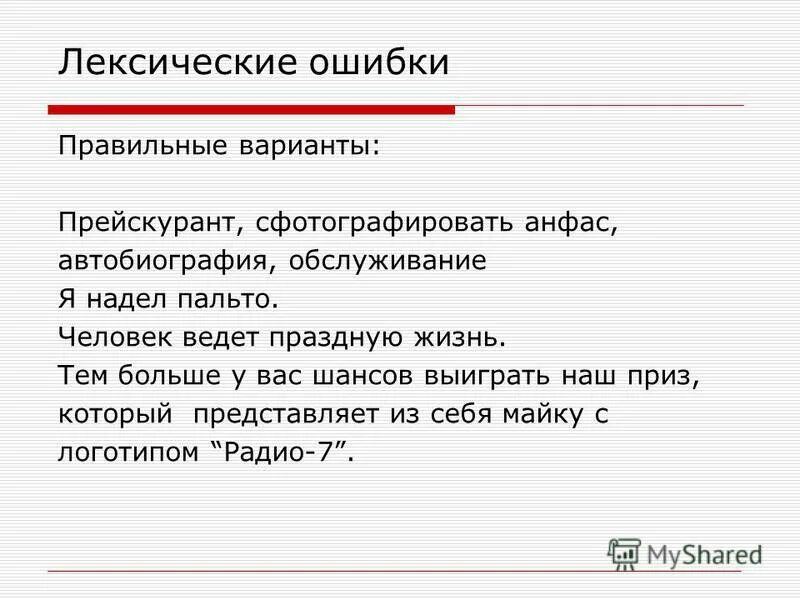 Лексические ошибки

Правильные варианты:

Прейскурант, сфотографировать анфас, автобиография, обслуживание
Я надел пальто.
Человек ведет праздную жизнь.
Тем больше у вас шансов выиграть наш приз, который представляет из себя майку с логотипом “Радио-7”.

MyShared